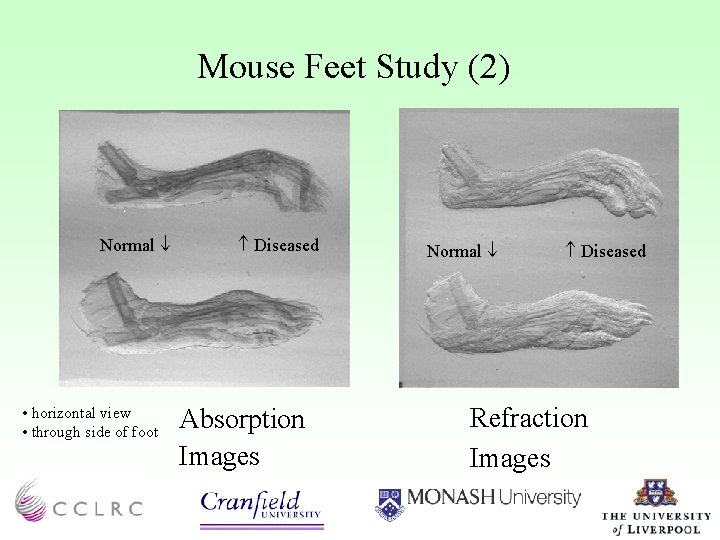 Mouse Feet Study (2)

Normal ↓

↑ Diseased

Normal ↓

↑ Diseased

• horizontal view
• through side of foot

Absorption Images

Refraction Images

CCLRC

Cranfield UNIVERSITY

MONASH University

THE UNIVERSITY of LIVERPOOL